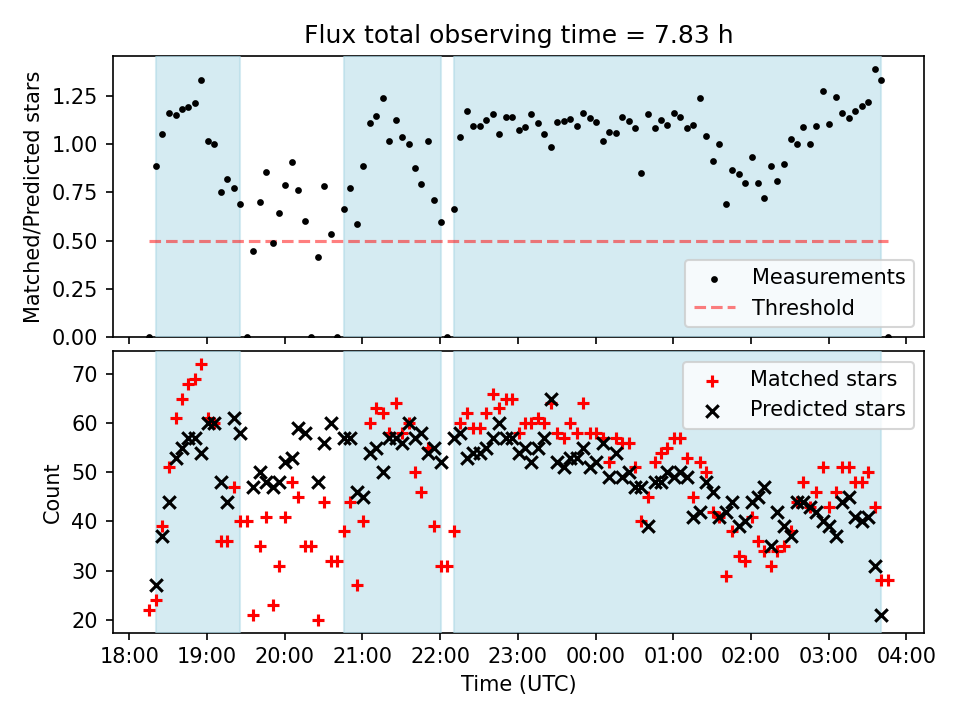 Flux total observing time = 7.83 h

Matched/Predicted stars

1.25
1.00
0.75
0.50
0.25
0.00

Measurements
Threshold

Count

70
60
50
40
30
20

Matched stars
Predicted stars

18:00 19:00 20:00 21:00 22:00 23:00 00:00 01:00 02:00 03:00 04:00

Time (UTC)